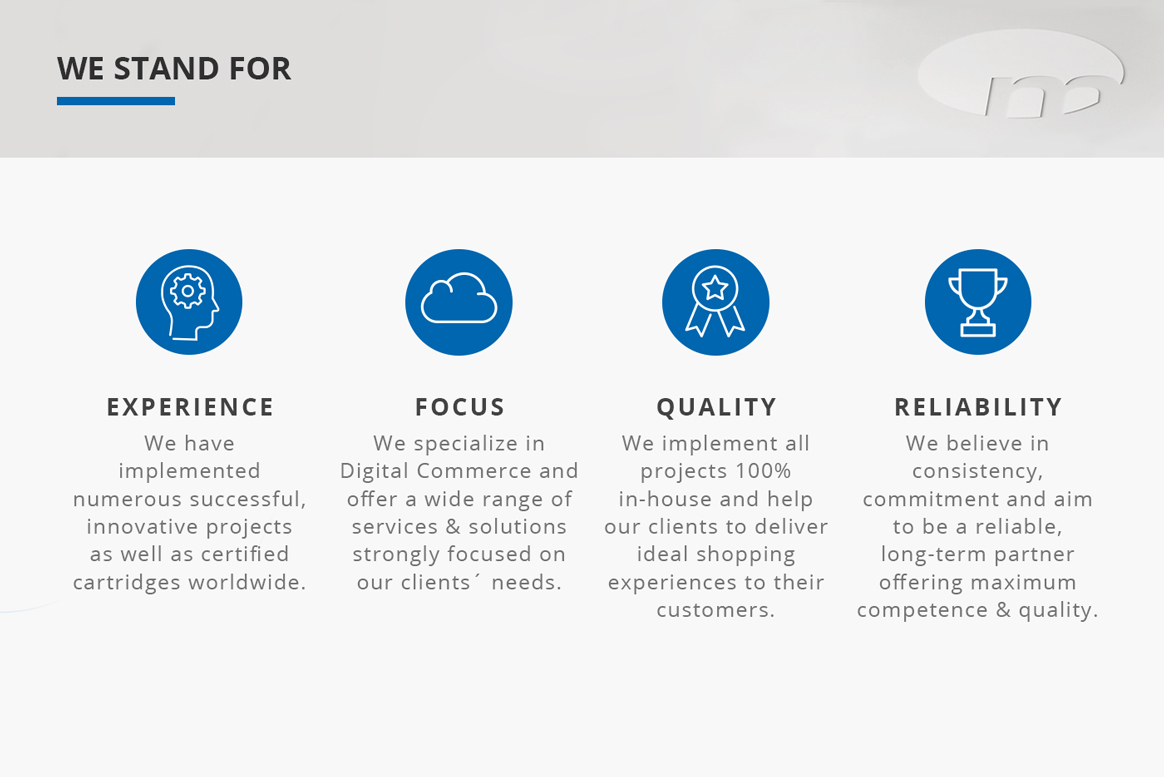 WE STAND FOR

EXPERIENCE
We have implemented numerous successful, innovative projects as well as certified cartridges worldwide.

FOCUS
We specialize in Digital Commerce and offer a wide range of services & solutions strongly focused on our clients´ needs.

QUALITY
We implement all projects 100% in-house and help our clients to deliver ideal shopping experiences to their customers.

RELIABILITY
We believe in consistency, commitment and aim to be a reliable, long-term partner offering maximum competence & quality.